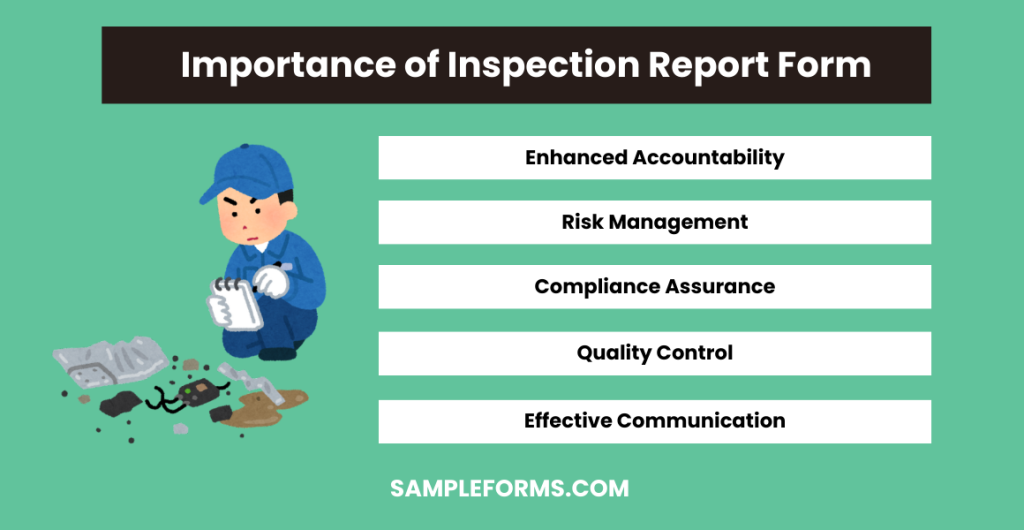 Importance of Inspection Report Form

Enhanced Accountability

Risk Management

Compliance Assurance

Quality Control

Effective Communication

SAMPLEFORMS.COM